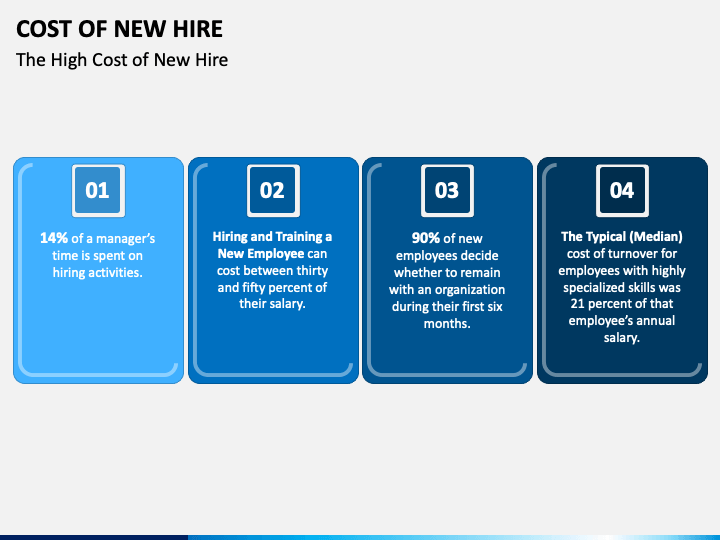 COST OF NEW HIRE
The High Cost of New Hire

01
14% of a manager's time is spent on hiring activities.

02
Hiring and Training a New Employee can cost between thirty and fifty percent of their salary.

03
90% of new employees decide whether to remain with an organization during their first six months.

04
The Typical (Median) cost of turnover for employees with highly specialized skills was 21 percent of that employee's annual salary.